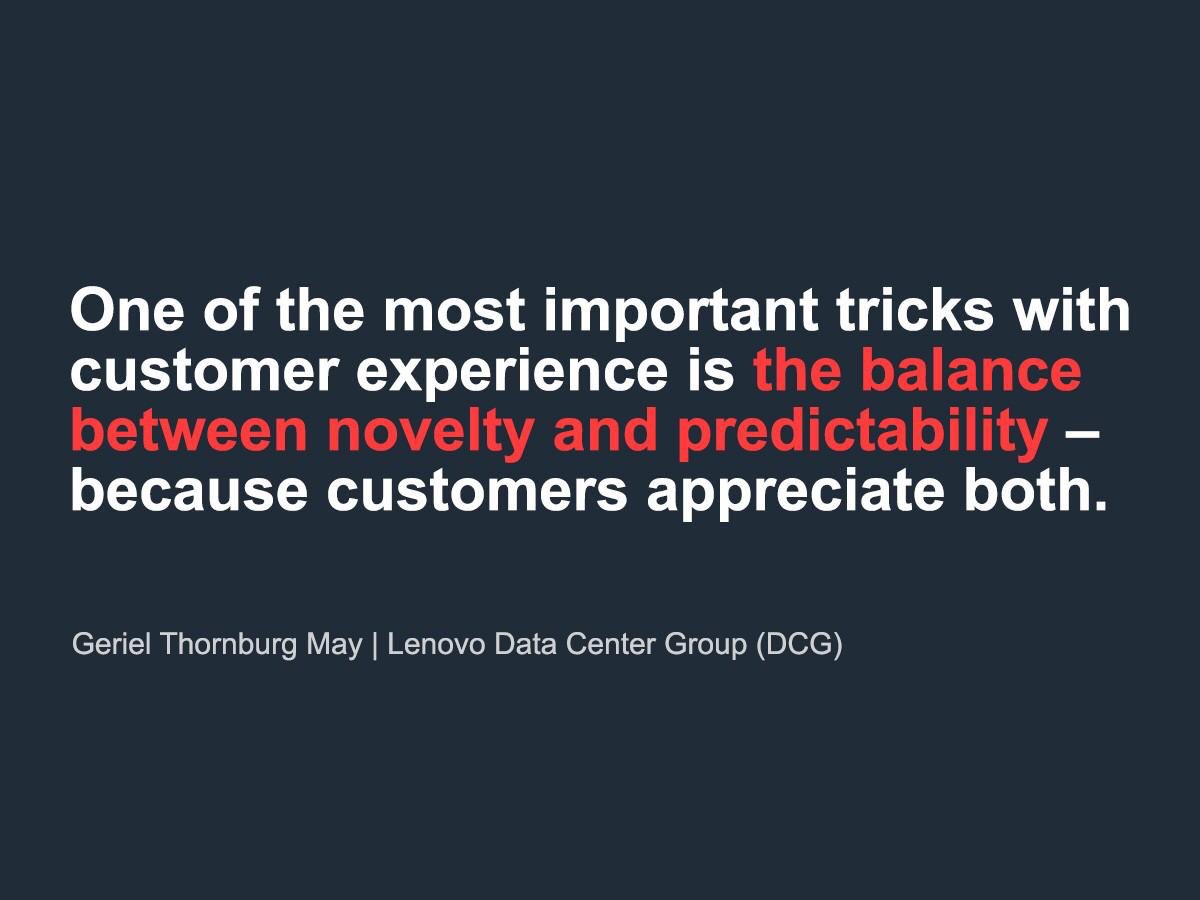 One of the most important tricks with customer experience is the balance between novelty and predictability – because customers appreciate both.

Geriel Thornburg May | Lenovo Data Center Group (DCG)